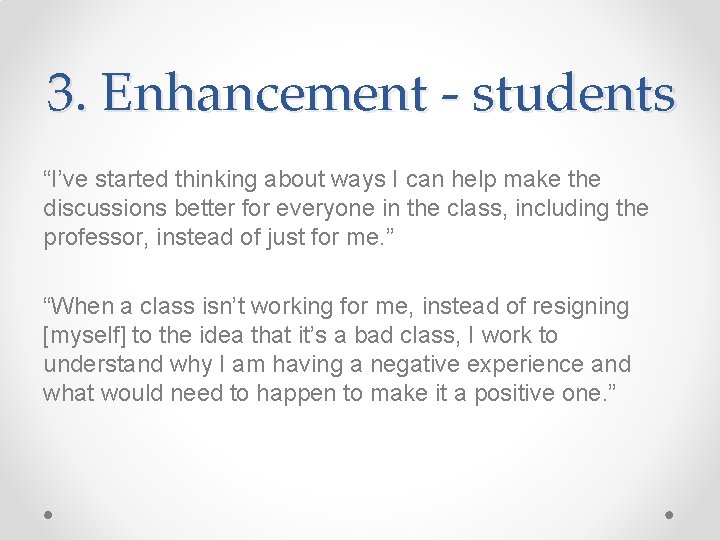 3. Enhancement - students

“I’ve started thinking about ways I can help make the discussions better for everyone in the class, including the professor, instead of just for me.”

“When a class isn’t working for me, instead of resigning [myself] to the idea that it’s a bad class, I work to understand why I am having a negative experience and what would need to happen to make it a positive one.”